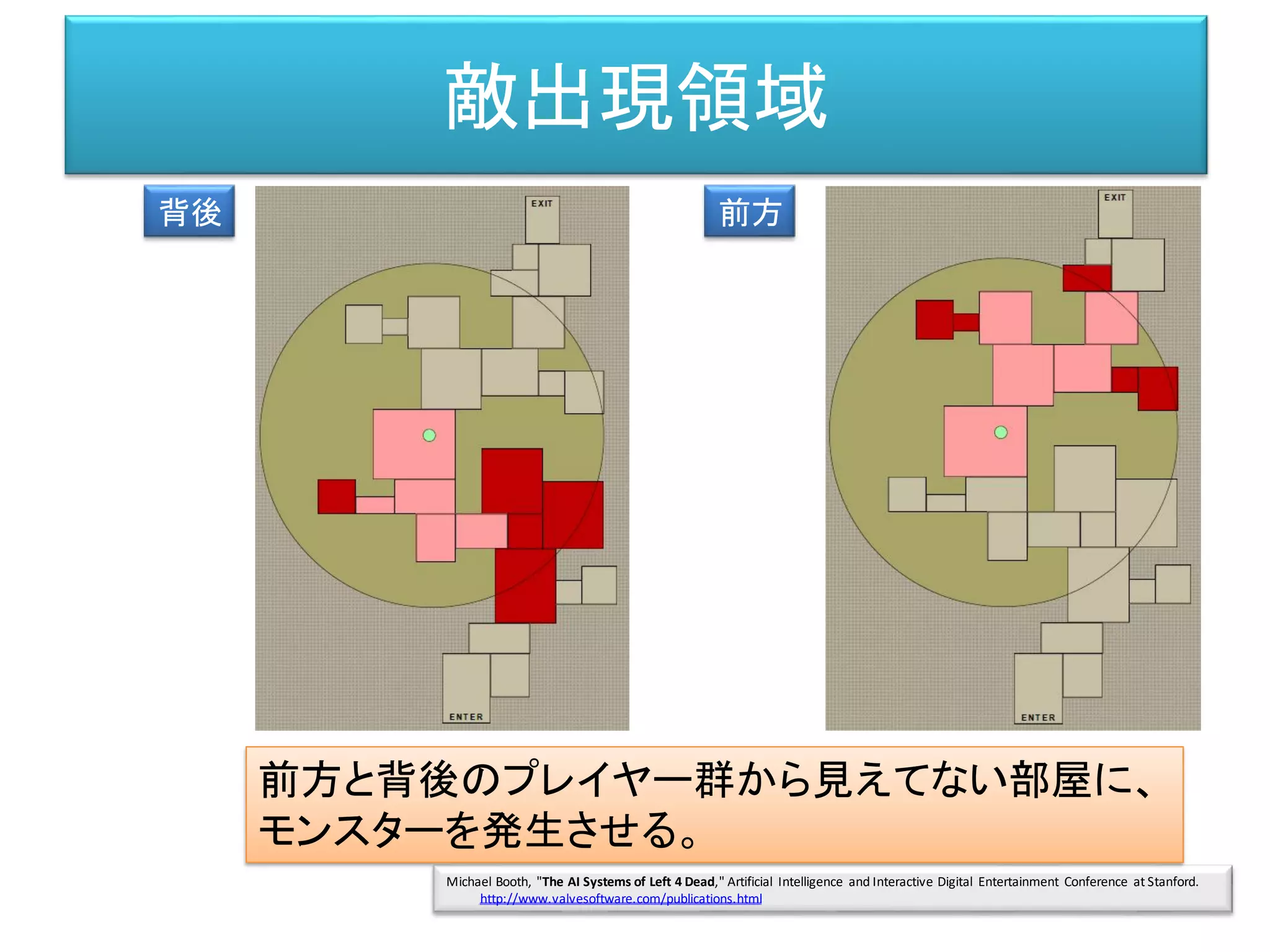 敵出現領域

背後

EXIT

ENTER

前方

EXIT

ENTER

前方と背後のプレイヤー群から見えてない部屋に、モンスターを発生させる。

Michael Booth, "The AI Systems of Left 4 Dead," Artificial Intelligence and Interactive Digital Entertainment Conference at Stanford.
http://www.valvesoftware.com/publications.html